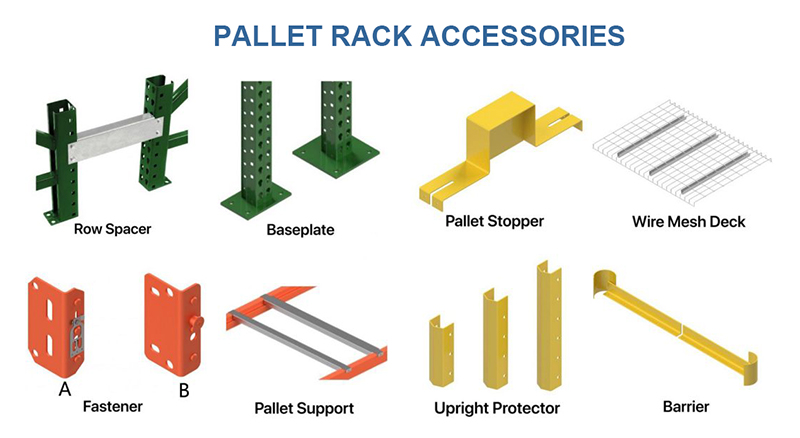 PALLET RACK ACCESSORIES

Row Spacer

Baseplate

Pallet Stopper

Wire Mesh Deck

A

B

Fastener

Pallet Support

Upright Protector

Barrier